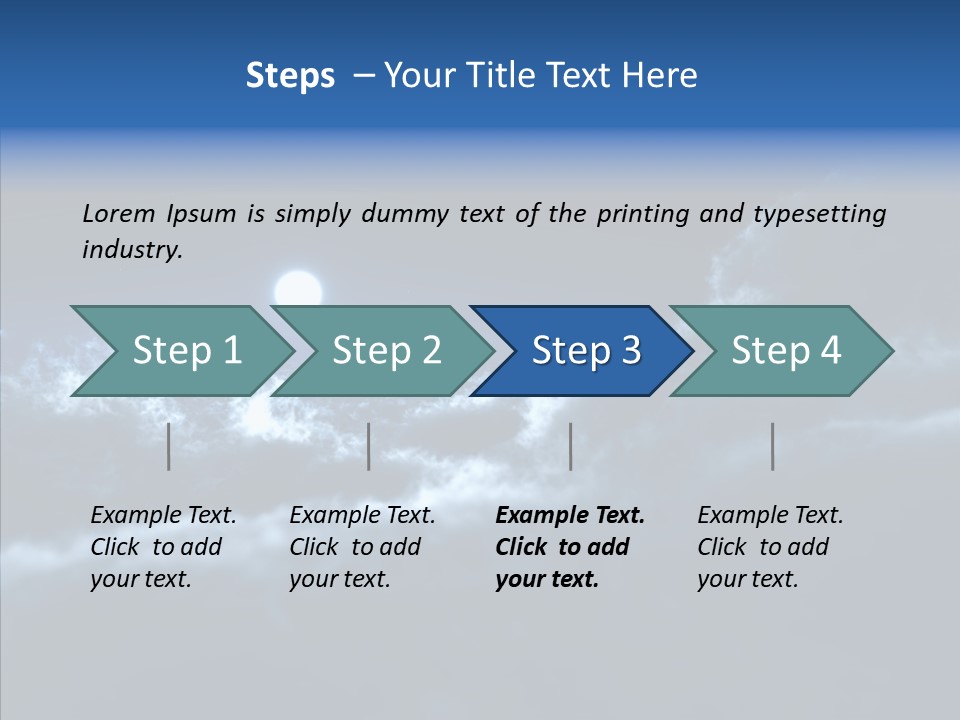 Steps – Your Title Text Here

Lorem Ipsum is simply dummy text of the printing and typesetting industry.

Step 1

Step 2

Step 3

Step 4

Example Text. Click to add your text.

Example Text. Click to add your text.

Example Text. Click to add your text.

Example Text. Click to add your text.